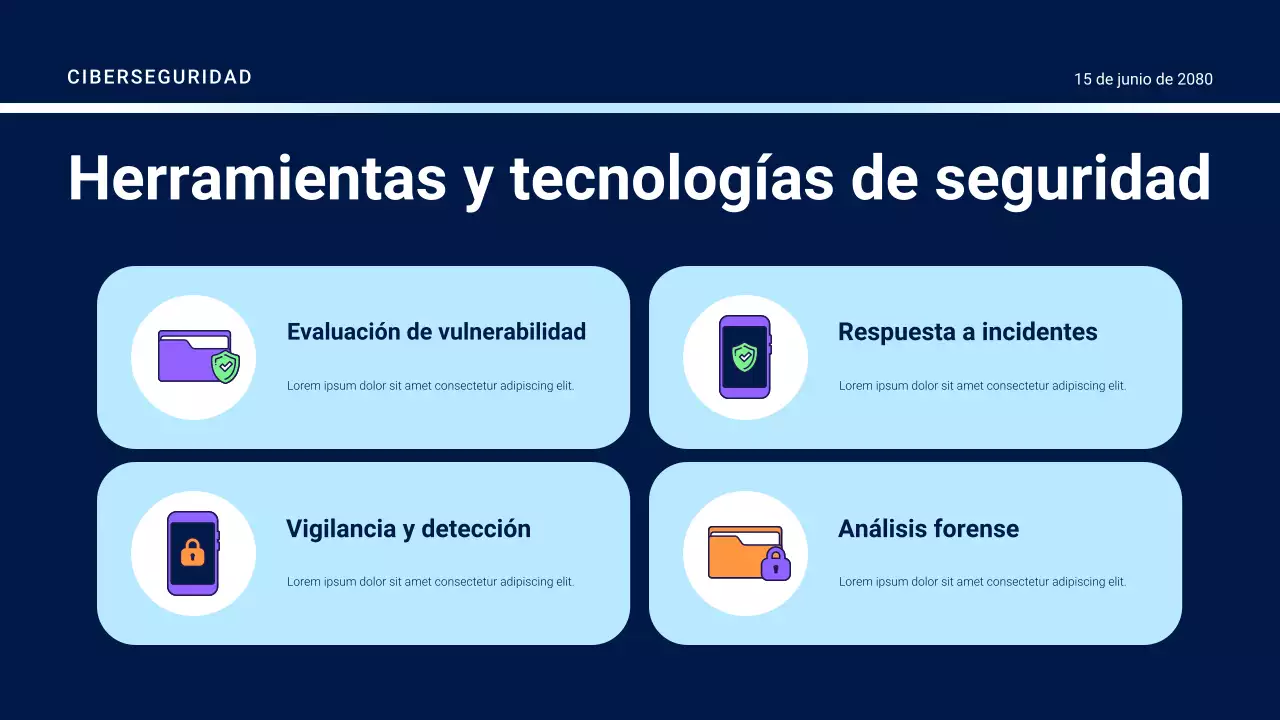 CIBERSEGURIDAD

15 de junio de 2080

Herramientas y tecnologías de seguridad

Evaluación de vulnerabilidad

Lorem ipsum dolor sit amet consectetur adipiscing elit.

Respuesta a incidentes

Lorem ipsum dolor sit amet consectetur adipiscing elit.

Vigilancia y detección

Lorem ipsum dolor sit amet consectetur adipiscing elit.

Análisis forense

Lorem ipsum dolor sit amet consectetur adipiscing elit.